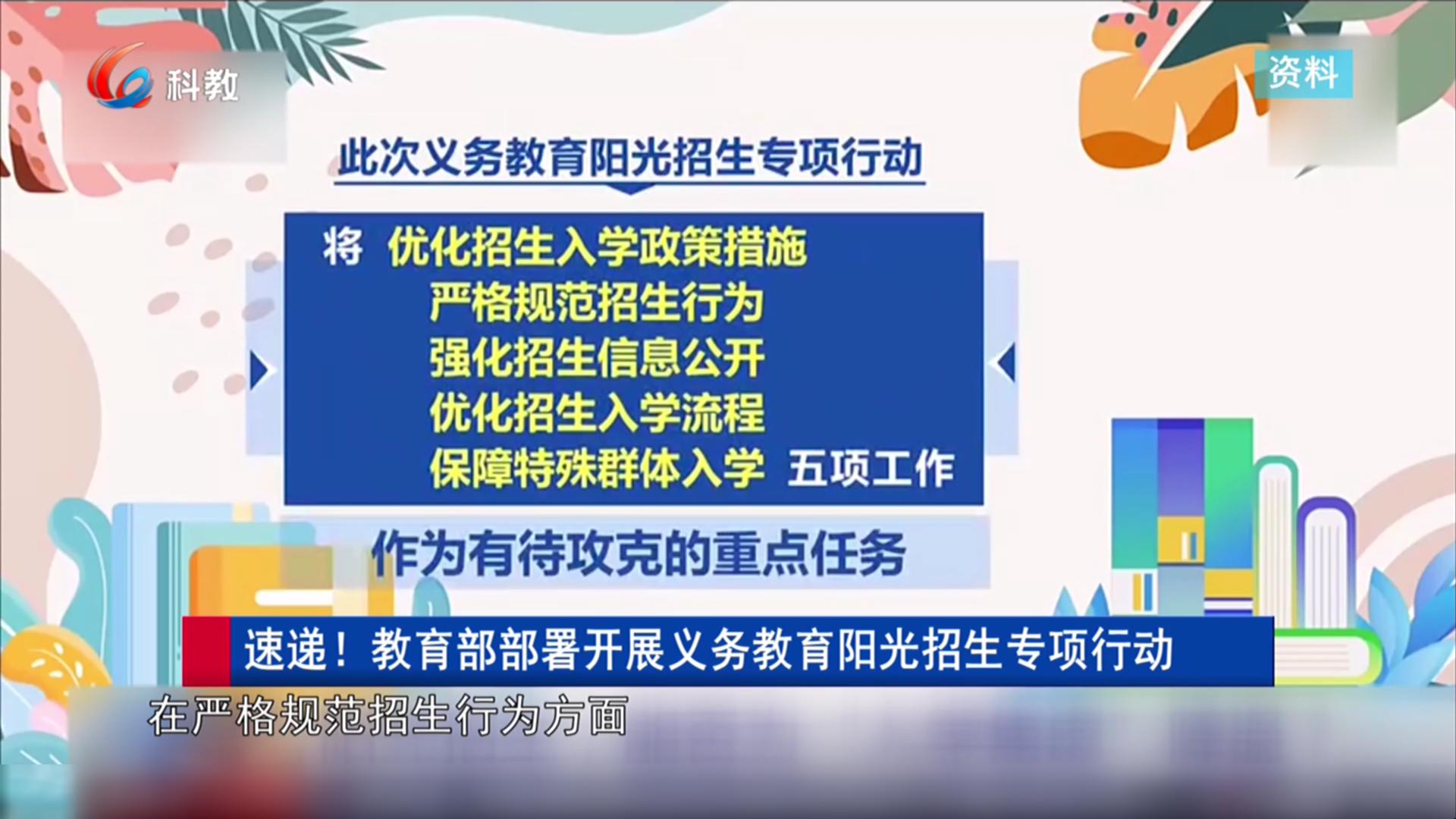 科教

资料

此次义务教育阳光招生专项行动

将 优化招生入学政策措施
严格规范招生行为
强化招生信息公开
优化招生入学流程
保障特殊群体入学 五项工作

作为有待攻克的重点任务

速递！教育部部署开展义务教育阳光招生专项行动

在严格规范招生行为方面